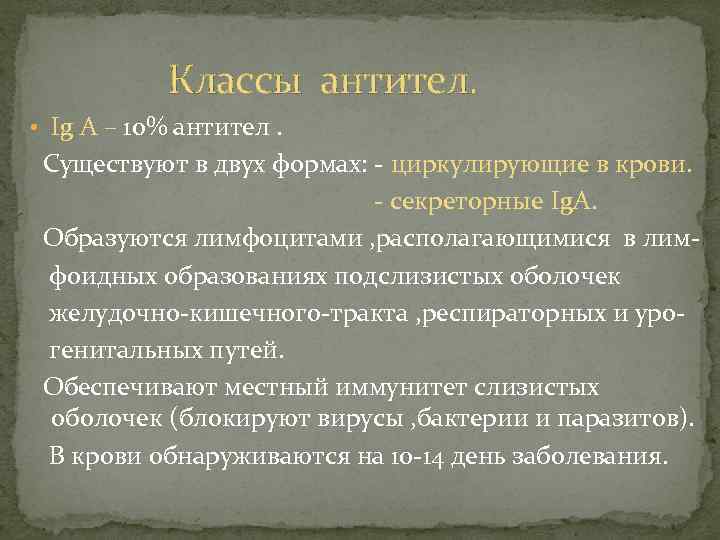 Классы антител.

• Ig A – 10% антител .

Существуют в двух формах: - циркулирующие в крови.
- секреторные IgA.

Образуются лимфоцитами ,располагающимися в лимфоидных образованиях подслизистых оболочек желудочно-кишечного-тракта ,респираторных и урогенитальных путей.

Обеспечивают местный иммунитет слизистых оболочек (блокируют вирусы ,бактерии и паразитов).

В крови обнаруживаются на 10-14 день заболевания.